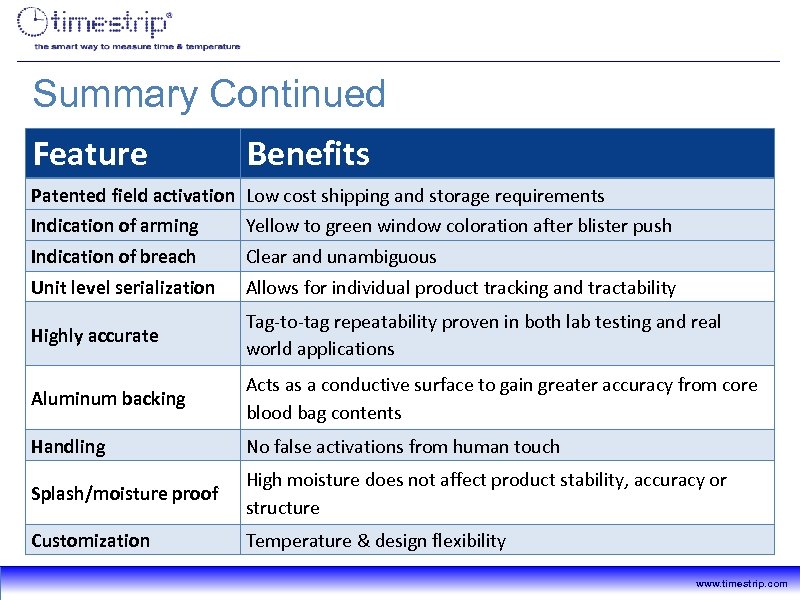 timestrip®
the smart way to measure time & temperature

Summary Continued

| Feature | Benefits |
|---|---|
| Patented field activation | Low cost shipping and storage requirements |
| Indication of arming | Yellow to green window coloration after blister push |
| Indication of breach | Clear and unambiguous |
| Unit level serialization | Allows for individual product tracking and tractability |
| Highly accurate | Tag-to-tag repeatability proven in both lab testing and real world applications |
| Aluminum backing | Acts as a conductive surface to gain greater accuracy from core blood bag contents |
| Handling | No false activations from human touch |
| Splash/moisture proof | High moisture does not affect product stability, accuracy or structure |
| Customization | Temperature & design flexibility |

www.timestrip.com